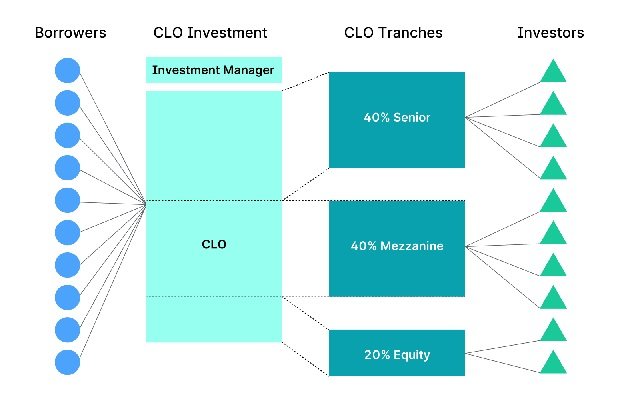 Borrowers
CLO Investment
CLO Tranches
Investors

Investment Manager

CLO

40% Senior

40% Mezzanine

20% Equity